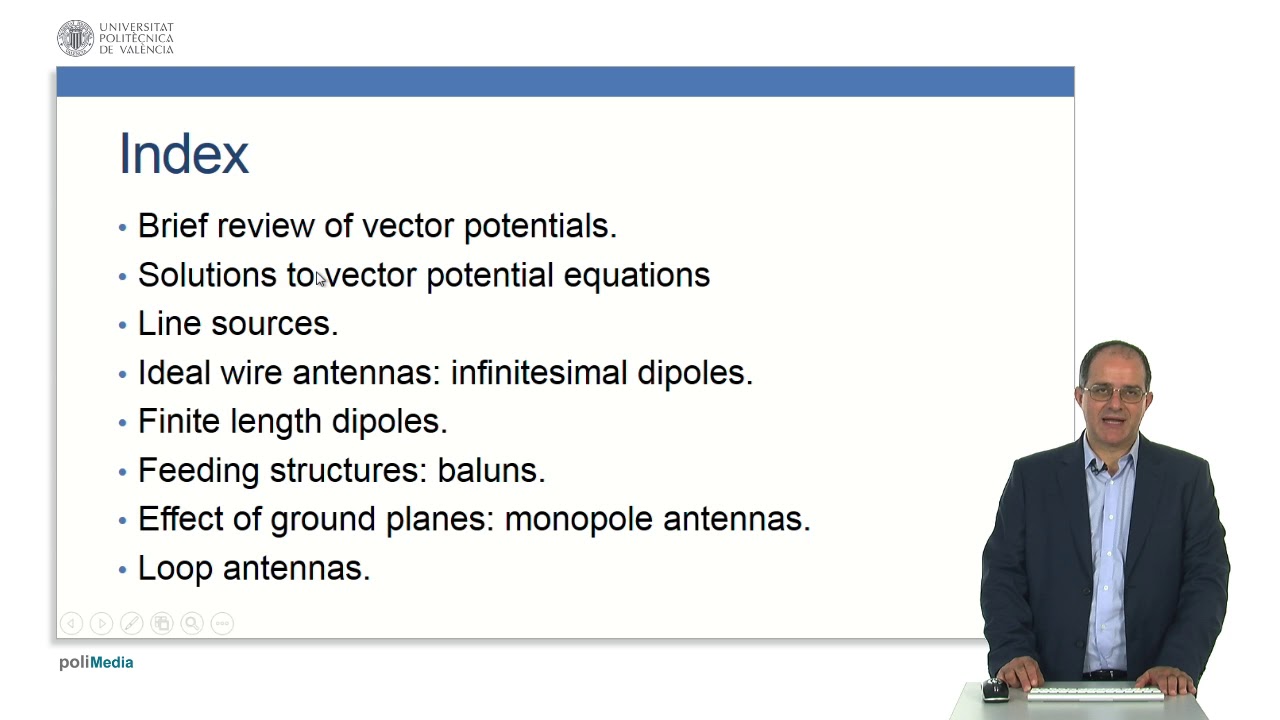 UNIVERSITAT POLITÈCNICA DE VALÈNCIA

Index

• Brief review of vector potentials.
• Solutions to vector potential equations
• Line sources.
• Ideal wire antennas: infinitesimal dipoles.
• Finite length dipoles.
• Feeding structures: baluns.
• Effect of ground planes: monopole antennas.
• Loop antennas.

poliMedia